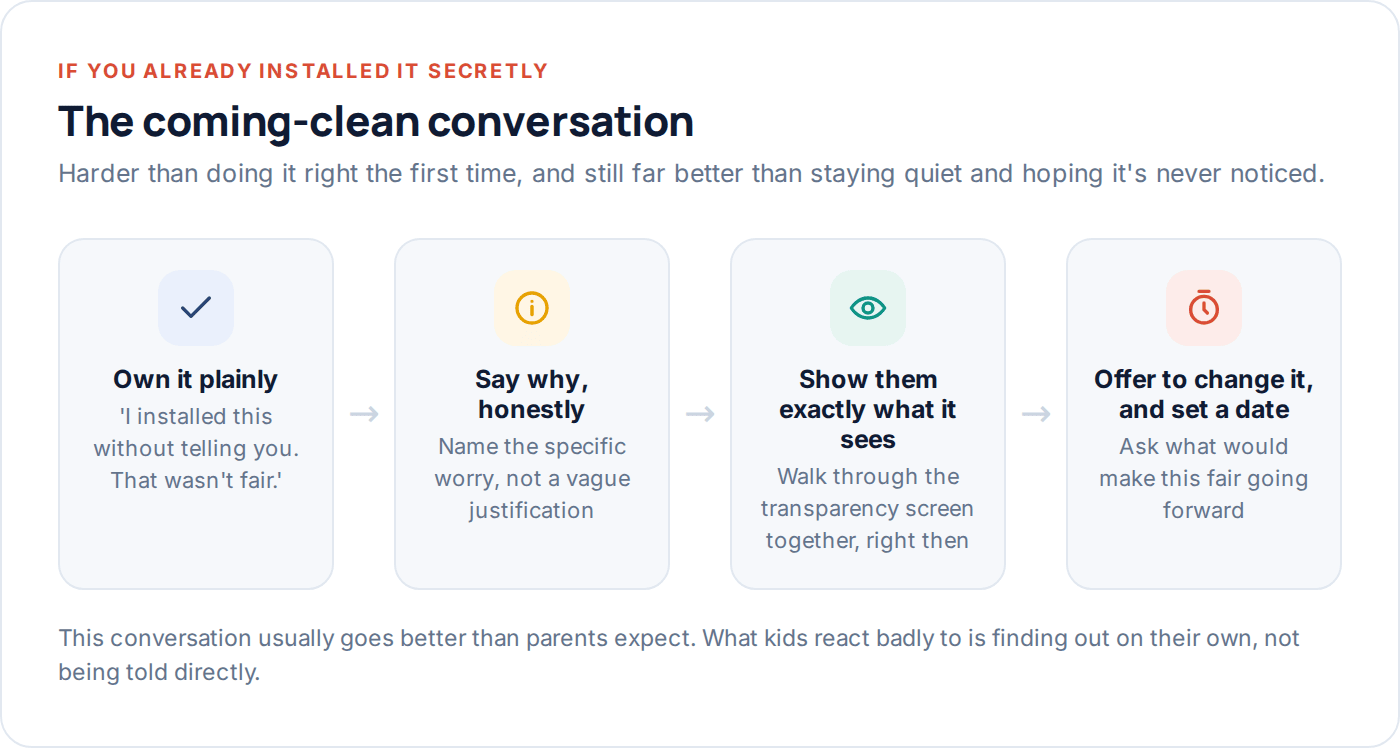 IF YOU ALREADY INSTALLED IT SECRETLY

The coming-clean conversation

Harder than doing it right the first time, and still far better than staying quiet and hoping it's never noticed.

Own it plainly
'I installed this without telling you. That wasn't fair.'

→

Say why, honestly
Name the specific worry, not a vague justification

→

Show them exactly what it sees
Walk through the transparency screen together, right then

→

Offer to change it, and set a date
Ask what would make this fair going forward

This conversation usually goes better than parents expect. What kids react badly to is finding out on their own, not being told directly.